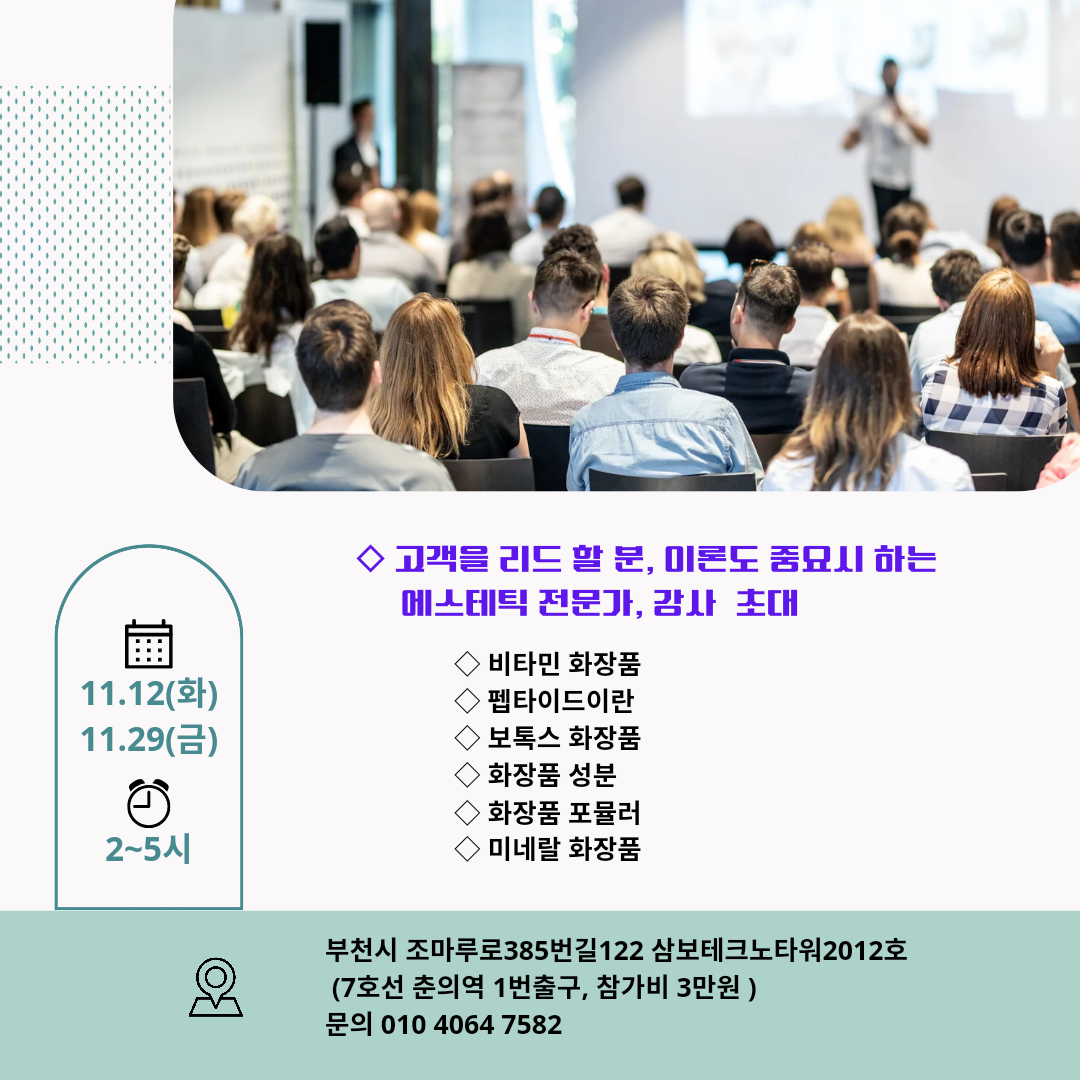 ◇ 고객을 리드 할 분, 이론도 중요시 하는 에스테틱 전문가, 강사 초대

11.12(화)
11.29(금)
2~5시

◇ 비타민 화장품
◇ 펩타이드이란
◇ 보톡스 화장품
◇ 화장품 성분
◇ 화장품 포뮬러
◇ 미네랄 화장품

부천시 조마루로385번길122 삼보테크노타워2012호
(7호선 춘의역 1번출구, 참가비 3만원 )
문의 010 4064 7582